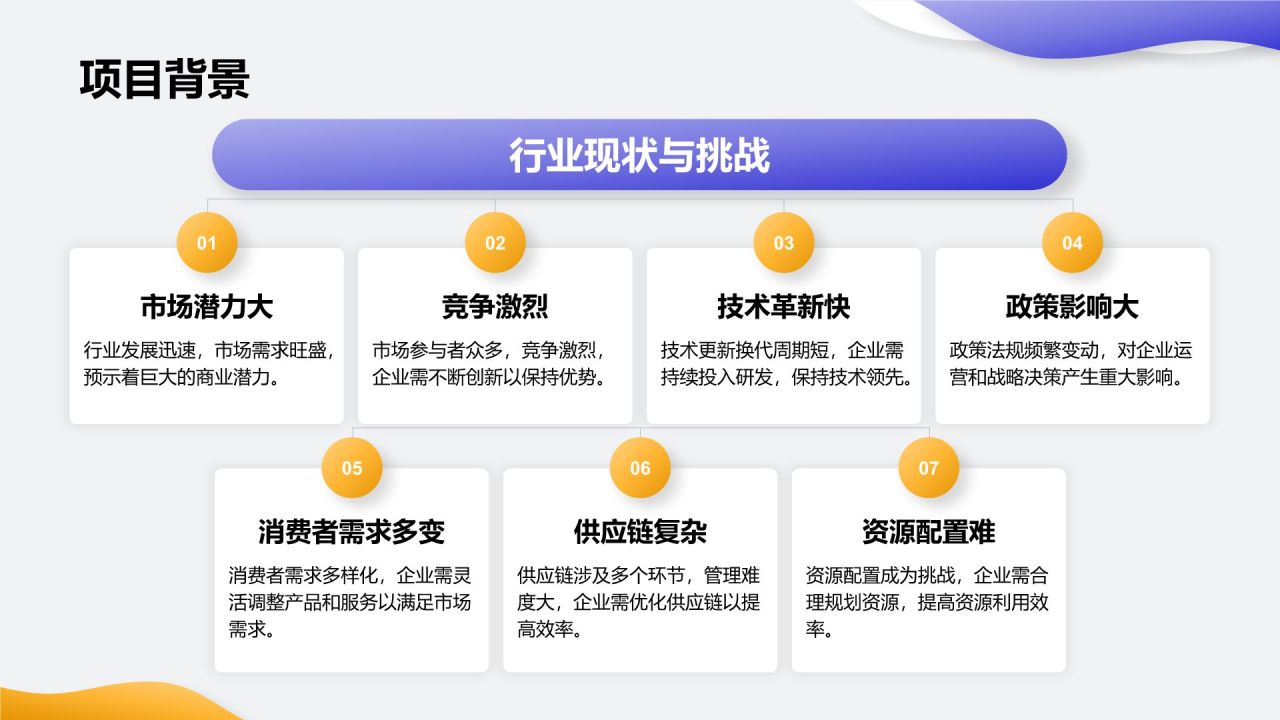 项目背景

行业现状与挑战

01
市场潜力大
行业发展迅速，市场需求旺盛，预示着巨大的商业潜力。

02
竞争激烈
市场参与者众多，竞争激烈，企业需不断创新以保持优势。

03
技术革新快
技术更新换代周期短，企业需持续投入研发，保持技术领先。

04
政策影响大
政策法规频繁变动，对企业运营和战略决策产生重大影响。

05
消费者需求多变
消费者需求多样化，企业需灵活调整产品和服务以满足市场需求。

06
供应链复杂
供应链涉及多个环节，管理难度大，企业需优化供应链以提高效率。

07
资源配置难
资源配置成为挑战，企业需合理规划资源，提高资源利用效率。